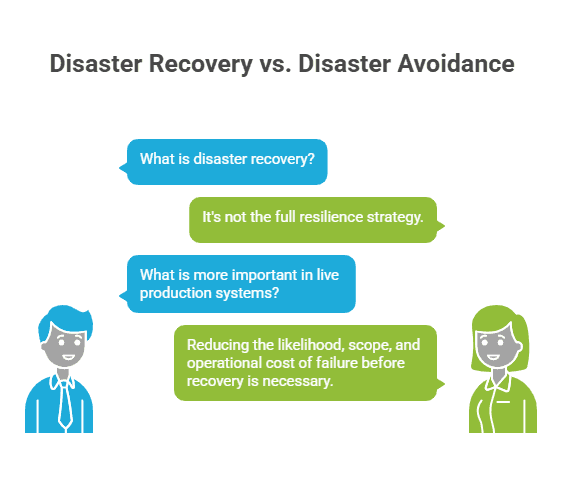 Disaster Recovery vs. Disaster Avoidance

What is disaster recovery?

It's not the full resilience strategy.

What is more important in live production systems?

Reducing the likelihood, scope, and operational cost of failure before recovery is necessary.